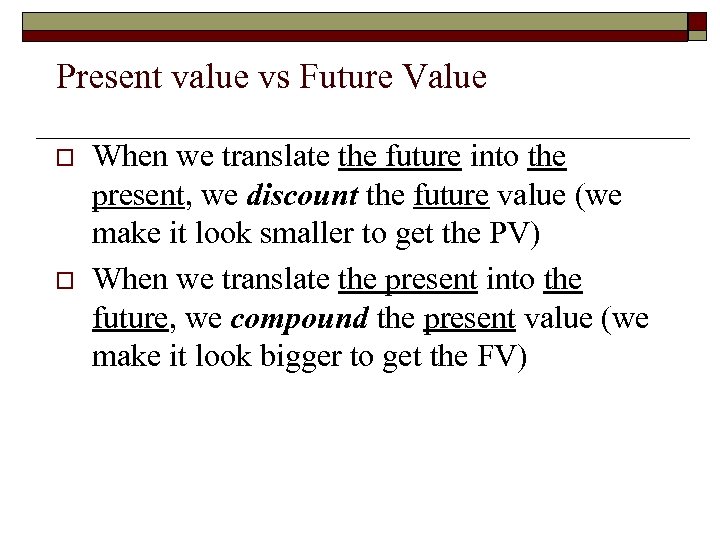 Present value vs Future Value

When we translate the future into the present, we discount the future value (we make it look smaller to get the PV)

When we translate the present into the future, we compound the present value (we make it look bigger to get the FV)